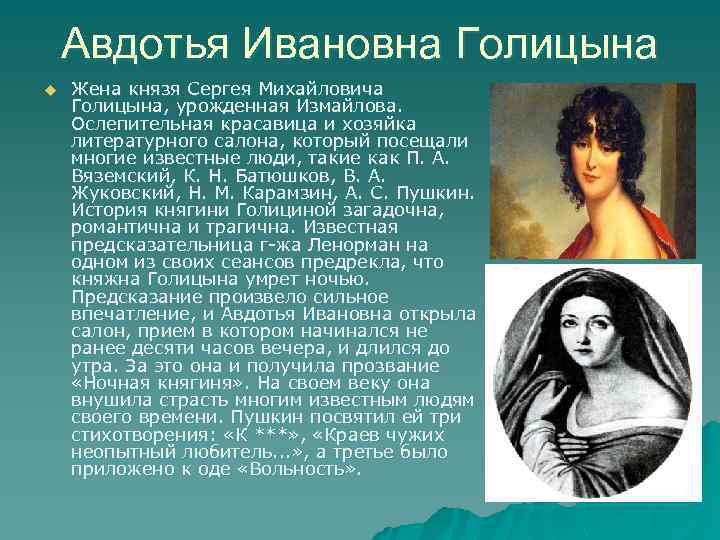 Авдотья Ивановна Голицына

Жена князя Сергея Михайловича Голицына, урожденная Измайлова. Ослепительная красавица и хозяйка литературного салона, который посещали многие известные люди, такие как П. А. Вяземский, К. Н. Батюшков, В. А. Жуковский, Н. М. Карамзин, А. С. Пушкин. История княгини Голициной загадочна, романтична и трагична. Известная предсказательница г-жа Ленорман на одном из своих сеансов предрекла, что княжна Голицына умрет ночью. Предсказание произвело сильное впечатление, и Авдотья Ивановна открыла салон, прием в котором начинался не ранее десяти часов вечера, и длился до утра. За это она и получила прозвание «Ночная княгиня». На своем веку она внушила страсть многим известным людям своего времени. Пушкин посвятил ей три стихотворения: «К ***», «Краев чужих неопытный любитель...», а третье было приложено к оде «Вольность».